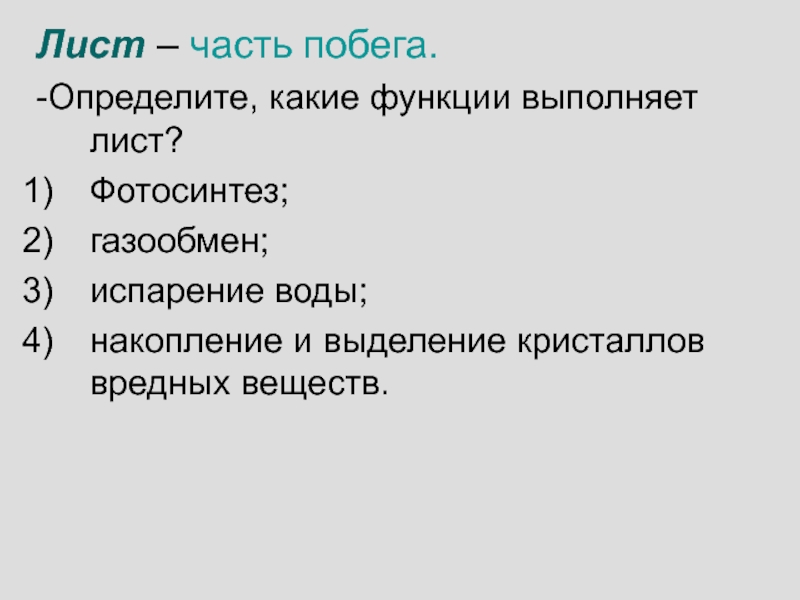 Лист – часть побега.

-Определите, какие функции выполняет лист?

1) Фотосинтез;
2) газообмен;
3) испарение воды;
4) накопление и выделение кристаллов вредных веществ.